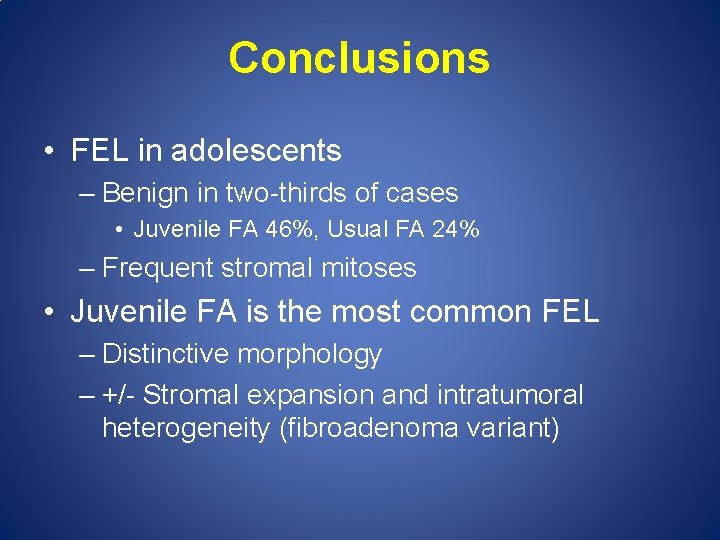 Conclusions

• FEL in adolescents
– Benign in two-thirds of cases
• Juvenile FA 46%, Usual FA 24%
– Frequent stromal mitoses
• Juvenile FA is the most common FEL
– Distinctive morphology
– +/- Stromal expansion and intratumoral heterogeneity (fibroadenoma variant)